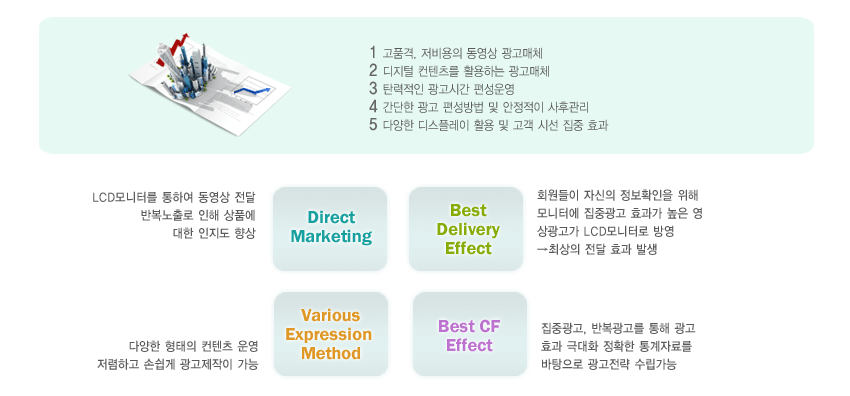 1 고품격, 저비용의 동영상 광고매체
2 디지털 컨텐츠를 활용하는 광고매체
3 탄력적인 광고시간 편성운영
4 간단한 광고 편성방법 및 안정적이 사후관리
5 다양한 디스플레이 활용 및 고객 시선 집중 효과

LCD모니터를 통하여 동영상 전달 반복노출로 인해 상품에 대한 인지도 향상

Direct Marketing

Best Delivery Effect

회원들이 자신의 정보확인을 위해 모니터에 집중광고 효과가 높은 영상광고가 LCD모니터로 방영 →최상의 전달 효과 발생

다양한 형태의 컨텐츠 운영 저렴하고 손쉽게 광고제작이 가능

Various Expression Method

Best CF Effect

집중광고, 반복광고를 통해 광고 효과 극대화 정확한 통계자료를 바탕으로 광고전략 수립가능